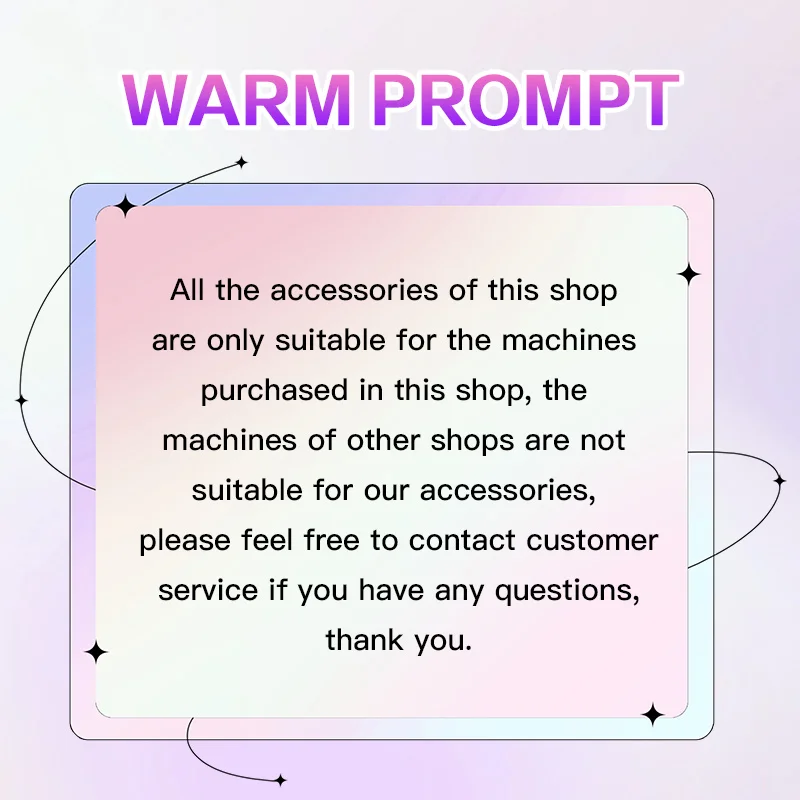 WARM PROMPT

All the accessories of this shop are only suitable for the machines purchased in this shop, the machines of other shops are not suitable for our accessories, please feel free to contact customer service if you have any questions, thank you.